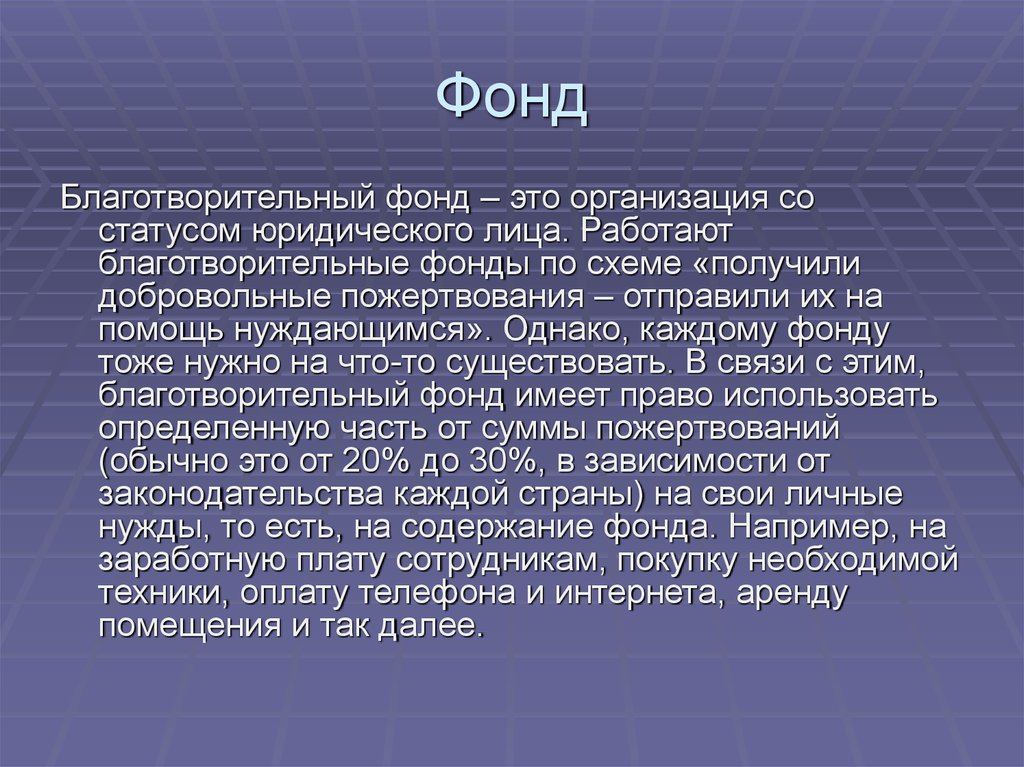 Фонд

Благотворительный фонд – это организация со статусом юридического лица. Работают благотворительные фонды по схеме «получили добровольные пожертвования – отправили их на помощь нуждающимся». Однако, каждому фонду тоже нужно на что-то существовать. В связи с этим, благотворительный фонд имеет право использовать определенную часть от суммы пожертвований (обычно это от 20% до 30%, в зависимости от законодательства каждой страны) на свои личные нужды, то есть, на содержание фонда. Например, на заработную плату сотрудникам, покупку необходимой техники, оплату телефона и интернета, аренду помещения и так далее.